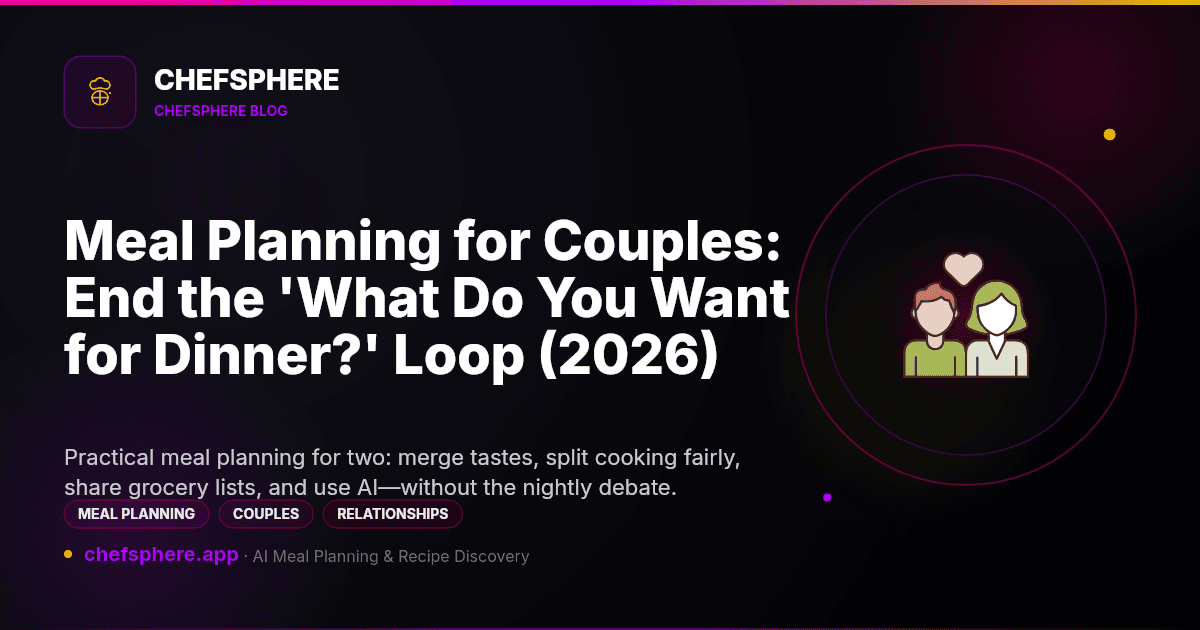 CHEFSPHERE
CHEFSPHERE BLOG

Meal Planning for Couples: End the 'What Do You Want for Dinner?' Loop (2026)

Practical meal planning for two: merge tastes, split cooking fairly, share grocery lists, and use AI—without the nightly debate.

MEAL PLANNING
COUPLES
RELATIONSHIPS

chefsphere.app · AI Meal Planning & Recipe Discovery